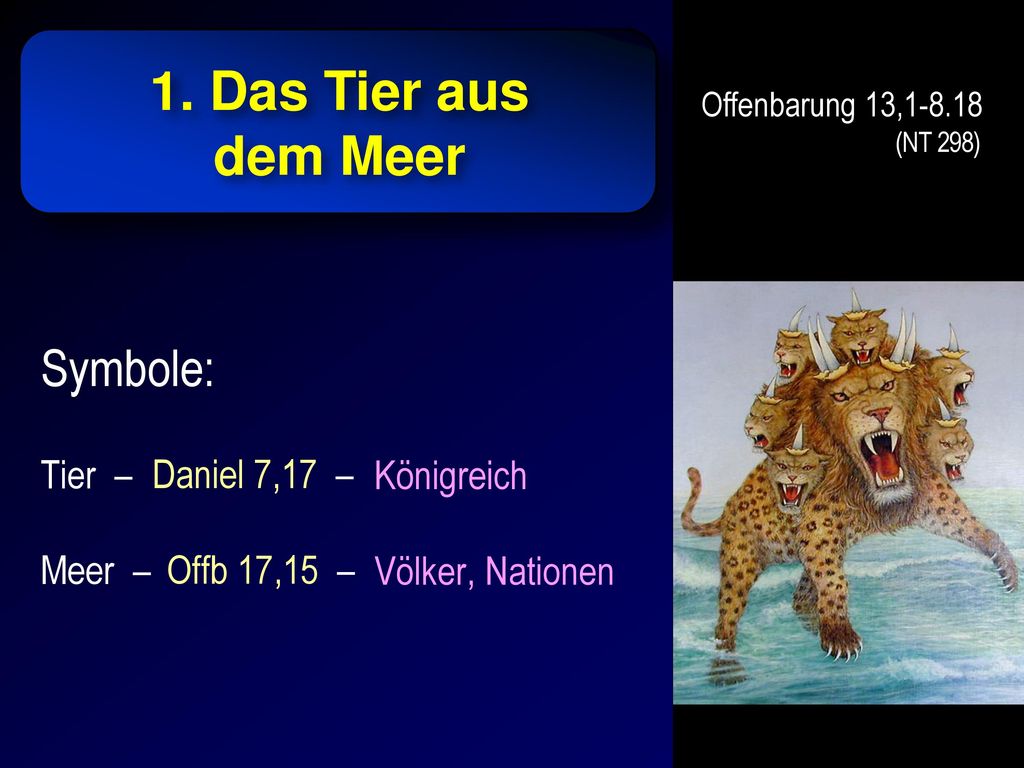 1. Das Tier aus dem Meer

Offenbarung 13,1-8.18
(NT 298)

Symbole:

Tier – Daniel 7,17 – Königreich

Meer – Offb 17,15 – Völker, Nationen